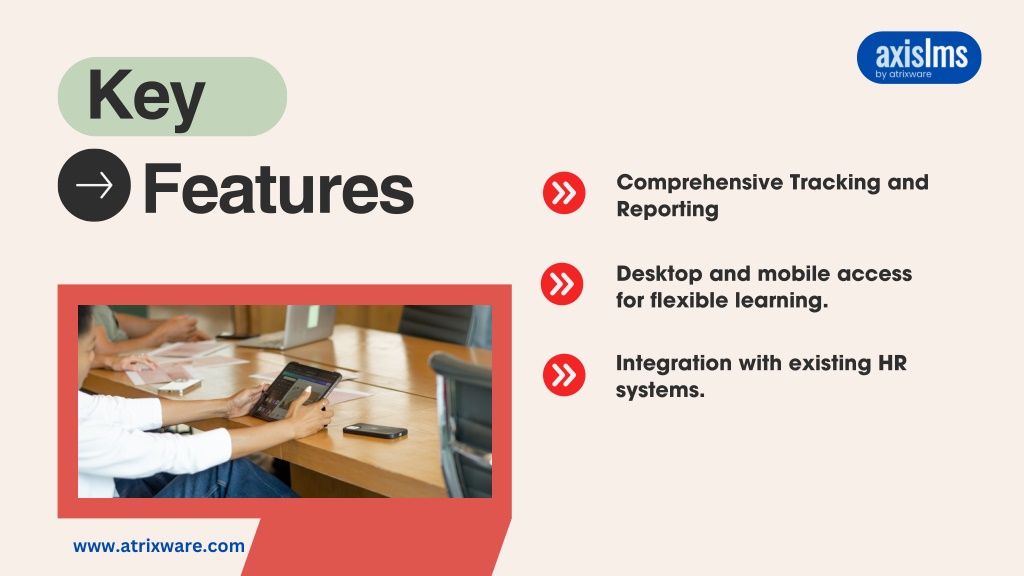 axislms
by atrixware

Key

Features

Comprehensive Tracking and Reporting

Desktop and mobile access for flexible learning.

Integration with existing HR systems.

www.atrixware.com